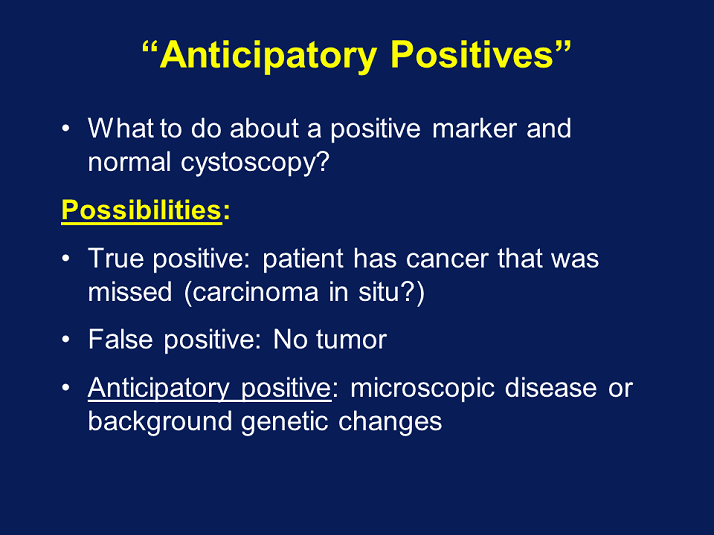 “Anticipatory Positives”

• What to do about a positive marker and normal cystoscopy?

Possibilities:

• True positive: patient has cancer that was missed (carcinoma in situ?)

• False positive: No tumor

• Anticipatory positive: microscopic disease or background genetic changes